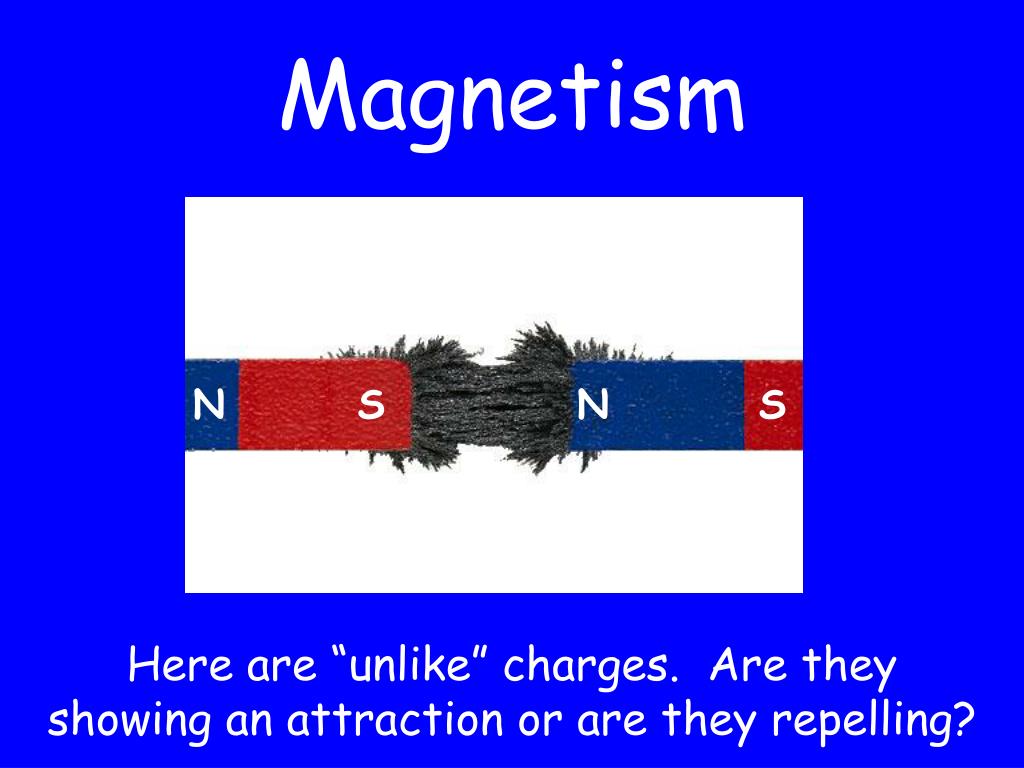 Magnetism

N S N S

Here are “unlike” charges. Are they showing an attraction or are they repelling?